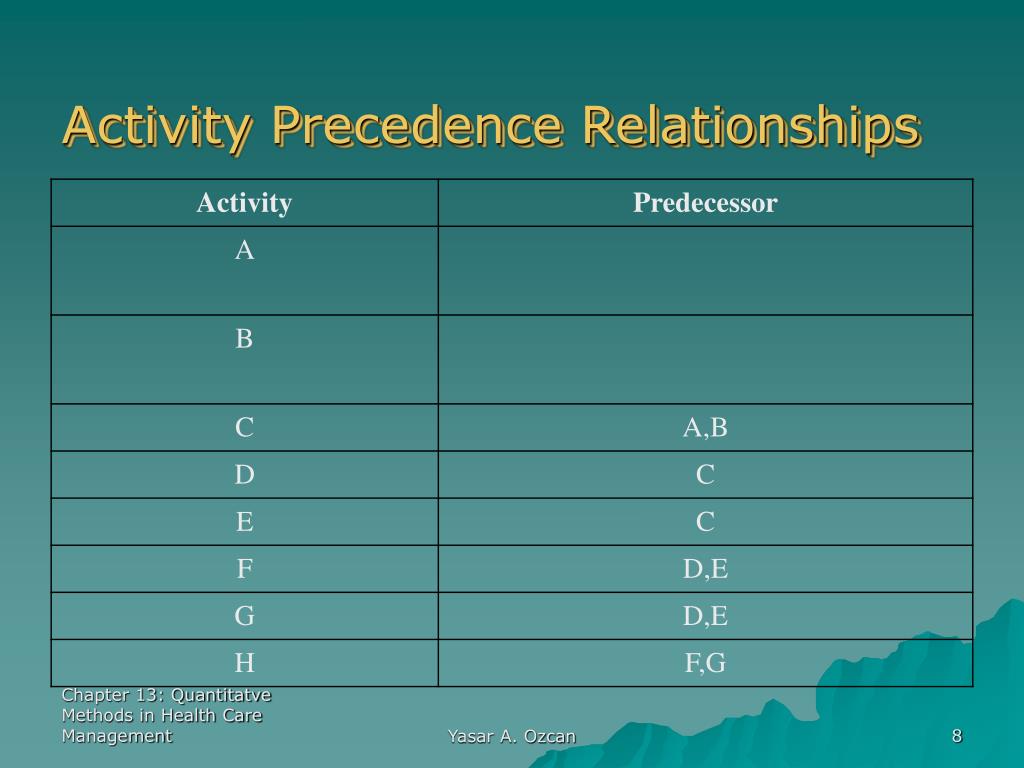 Activity Precedence Relationships

| Activity | Predecessor |
|---|---|
| A | |
| B | |
| C | A,B |
| D | C |
| E | C |
| F | D,E |
| G | D,E |
| H | F,G |

Chapter 13: Quantitatve Methods in Health Care Management

Yasar A. Ozcan

8